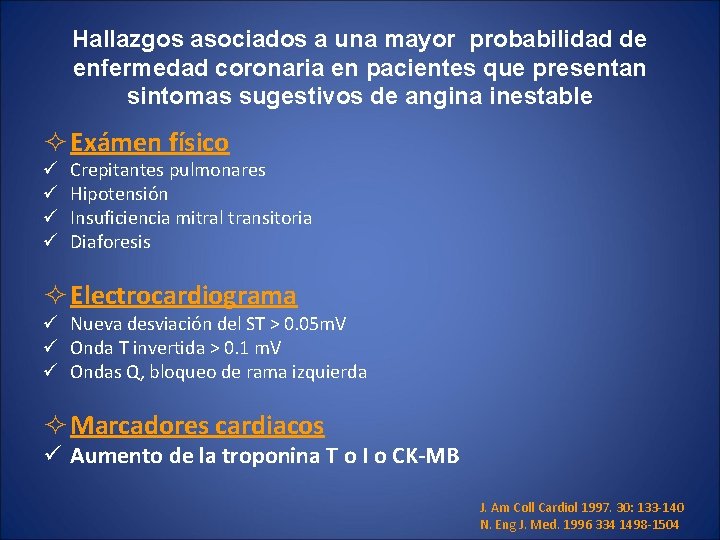 Hallazgos asociados a una mayor probabilidad de enfermedad coronaria en pacientes que presentan sintomas sugestivos de angina inestable

✧ Exámen físico
✓ Crepitantes pulmonares
✓ Hipotensión
✓ Insuficiencia mitral transitoria
✓ Diaforesis

✧ Electrocardiograma
✓ Nueva desviación del ST > 0.05mV
✓ Onda T invertida > 0.1 mV
✓ Ondas Q, bloqueo de rama izquierda

✧ Marcadores cardiacos
✓ Aumento de la troponina T o I o CK-MB

J. Am Coll Cardiol 1997. 30: 133-140
N. Eng J. Med. 1996 334 1498-1504